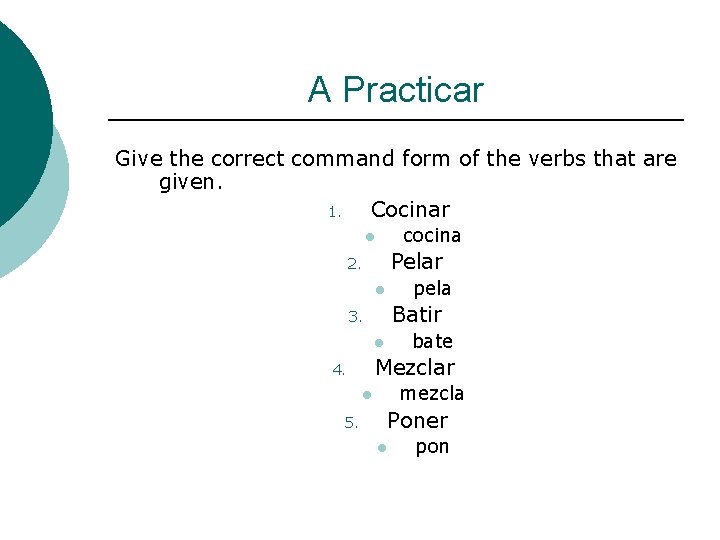 A Practicar

Give the correct command form of the verbs that are given.

1. Cocinar
   - cocina
2. Pelar
   - pela
3. Batir
   - bate
4. Mezclar
   - mezcla
5. Poner
   - pon